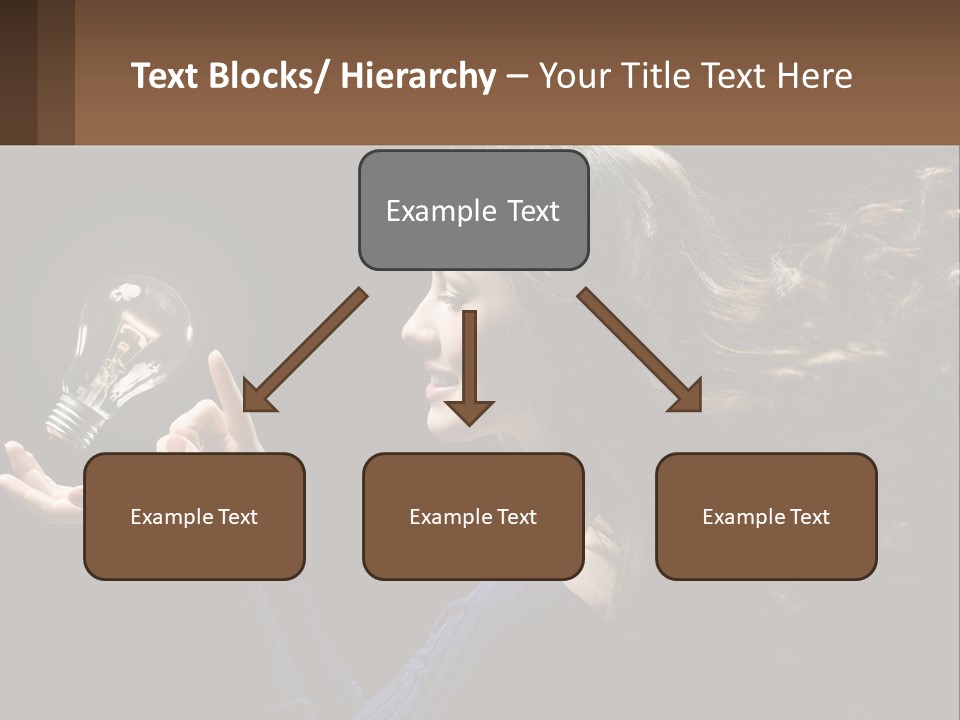 Text Blocks/ Hierarchy – Your Title Text Here

Example Text

Example Text

Example Text

Example Text